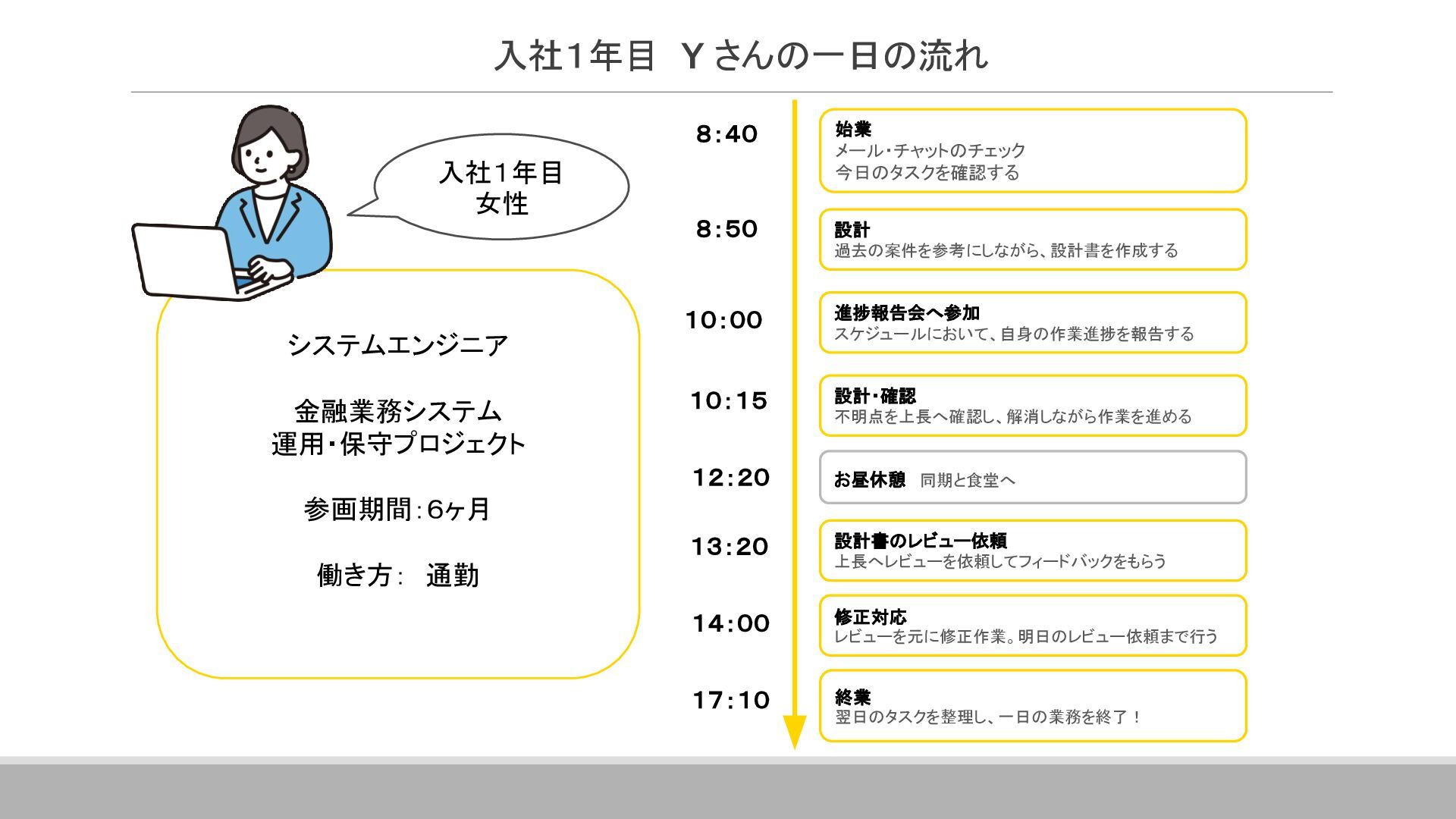 入社1年目 Y さんの一日の流れ

入社1年目
女性

システムエンジニア

金融業務システム
運用・保守プロジェクト

参画期間：6ヶ月

働き方： 通勤

8:40

始業
メール・チャットのチェック
今日のタスクを確認する

8:50

設計
過去の案件を参考にしながら、設計書を作成する

10:00

進捗報告会へ参加
スケジュールにおいて、自身の作業進捗を報告する

10:15

設計・確認
不明点を上長へ確認し、解消しながら作業を進める

12:20

お昼休憩 同期と食堂へ

13:20

設計書のレビュー依頼
上長へレビューを依頼してフィードバックをもらう

14:00

修正対応
レビューを元に修正作業。明日のレビュー依頼まで行う

17:10

終業
翌日のタスクを整理し、一日の業務を終了！